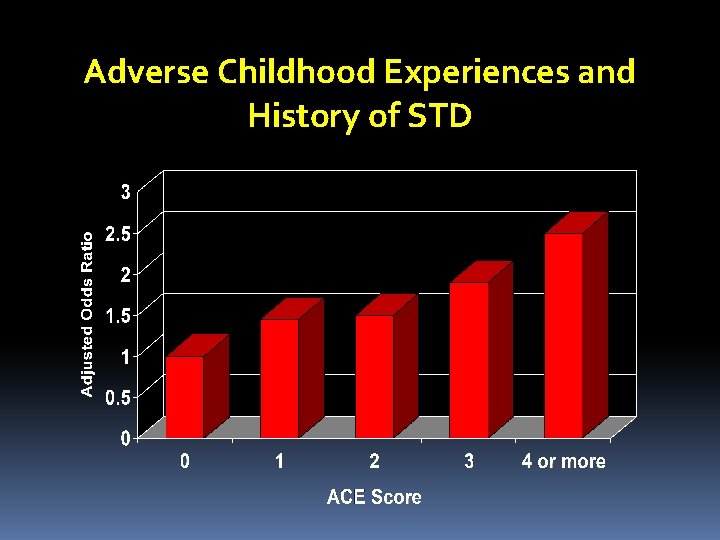 Adverse Childhood Experiences and History of STD

Adjusted Odds Ratio

3
2.5
2
1.5
1
0.5
0

0
1
2
3
4 or more

ACE Score